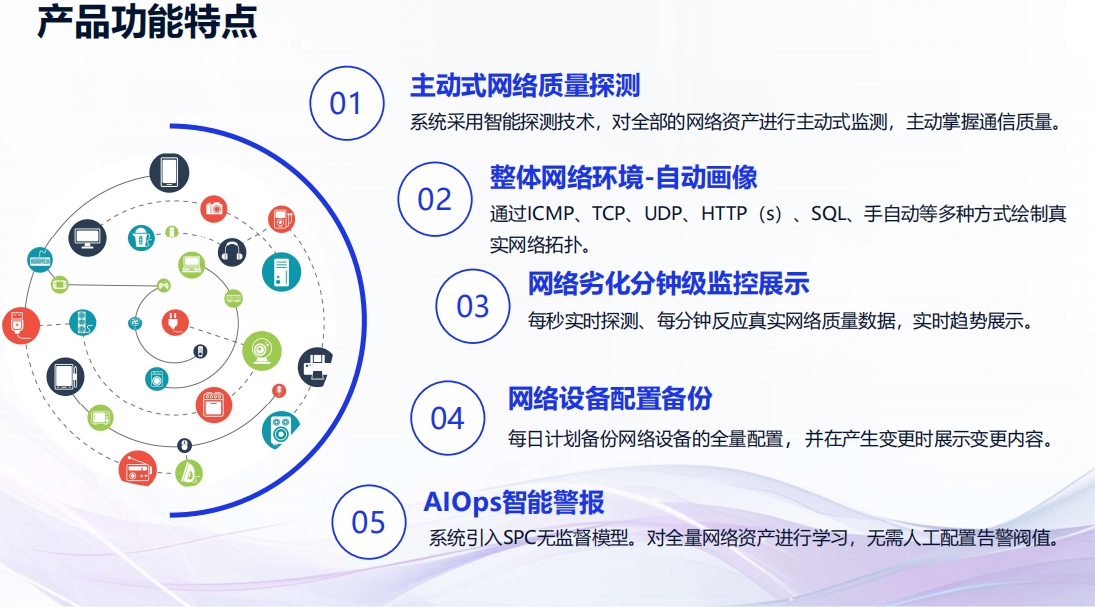 产品功能特点

01
主动式网络质量探测
系统采用智能探测技术，对全部的网络资产进行主动式监测，主动掌握通信质量。

02
整体网络环境-自动画像
通过ICMP、TCP、UDP、HTTP（s）、SQL、手自动等多种方式绘制真实网络拓扑。

03
网络劣化分钟级监控展示
每秒实时探测、每分钟反应真实网络质量数据，实时趋势展示。

04
网络设备配置备份
每日计划备份网络设备的全量配置，并在产生变更时展示变更内容。

05
AIOps智能警报
系统引入SPC无监督模型。对全量网络资产进行学习，无需人工配置告警阀值。